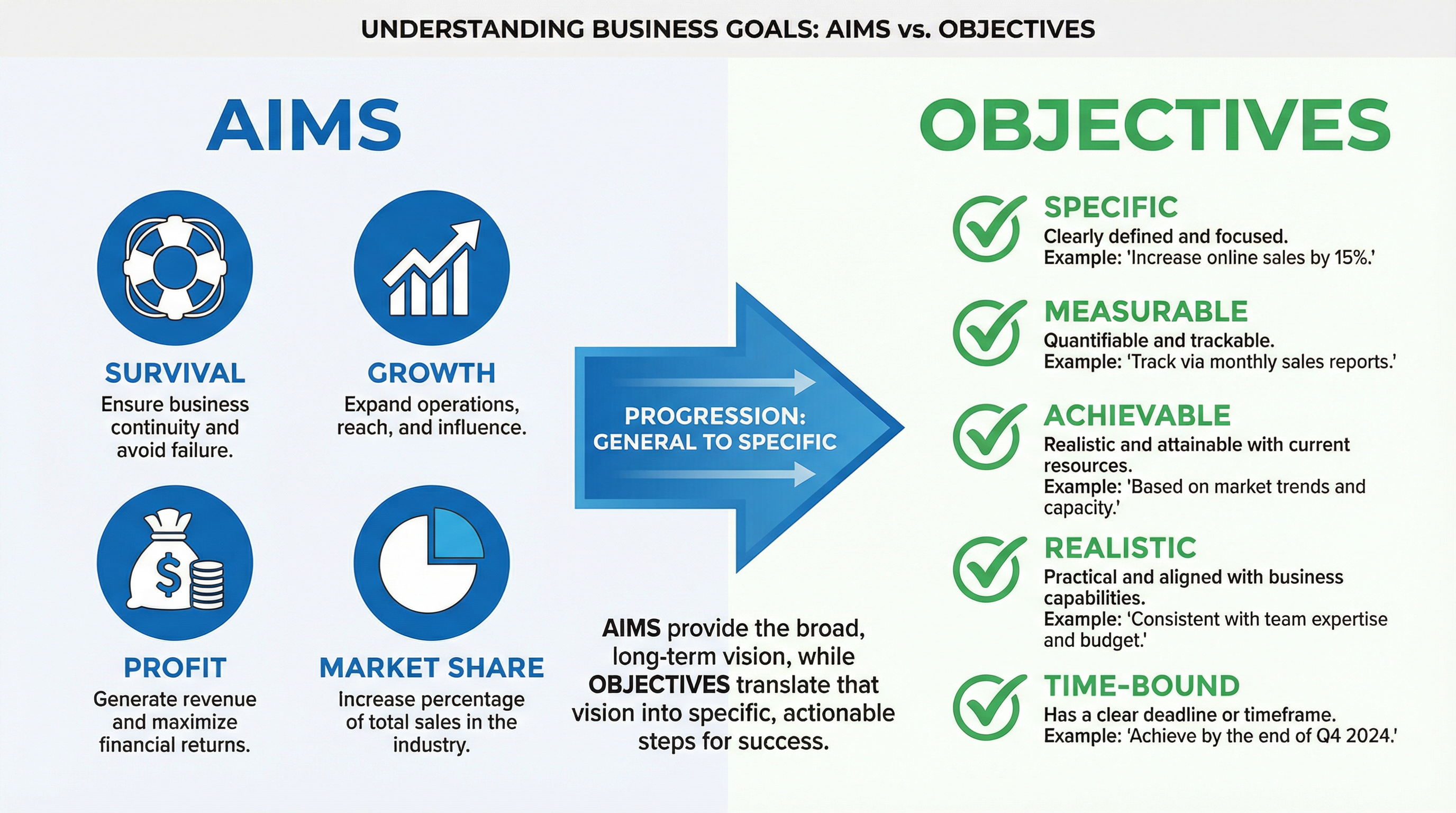 UNDERSTANDING BUSINESS GOALS: AIMS vs. OBJECTIVES

AIMS

SURVIVAL
Ensure business continuity and avoid failure.

GROWTH
Expand operations, reach, and influence.

PROFIT
Generate revenue and maximize financial returns.

MARKET SHARE
Increase percentage of total sales in the industry.

PROGRESSION: GENERAL TO SPECIFIC

AIMS provide the broad, long-term vision, while OBJECTIVES translate that vision into specific, actionable steps for success.

OBJECTIVES

SPECIFIC
Clearly defined and focused.
Example: 'Increase online sales by 15%.'

MEASURABLE
Quantifiable and trackable.
Example: 'Track via monthly sales reports.'

ACHIEVABLE
Realistic and attainable with current resources.
Example: 'Based on market trends and capacity.'

REALISTIC
Practical and aligned with business capabilities.
Example: 'Consistent with team expertise and budget.'

TIME-BOUND
Has a clear deadline or timeframe.
Example: 'Achieve by the end of Q4 2024.'